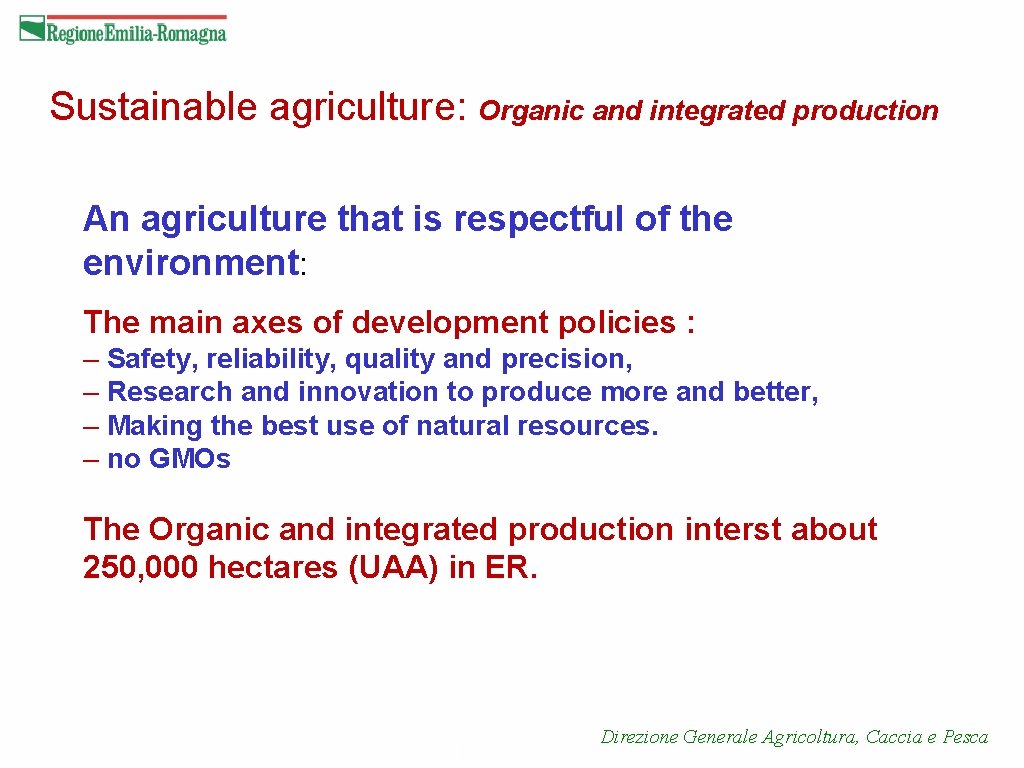 RegioneEmilia-Romagna

Sustainable agriculture: Organic and integrated production

An agriculture that is respectful of the environment:

The main axes of development policies :

– Safety, reliability, quality and precision,
– Research and innovation to produce more and better,
– Making the best use of natural resources.
– no GMOs

The Organic and integrated production interst about 250, 000 hectares (UAA) in ER.

Direzione Generale Agricoltura, Caccia e Pesca